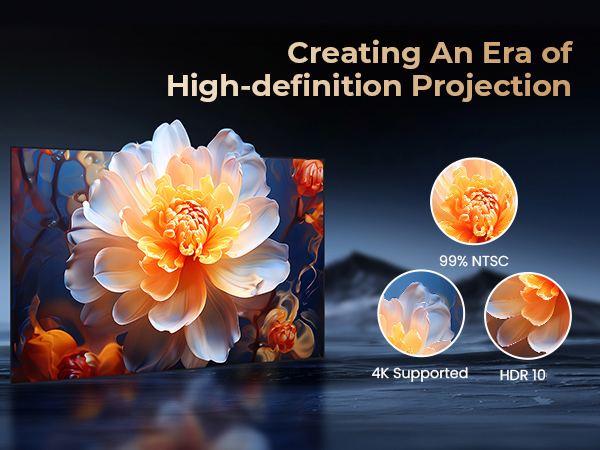 Creating An Era of
High-definition Projection

99% NTSC

4K Supported

HDR 10